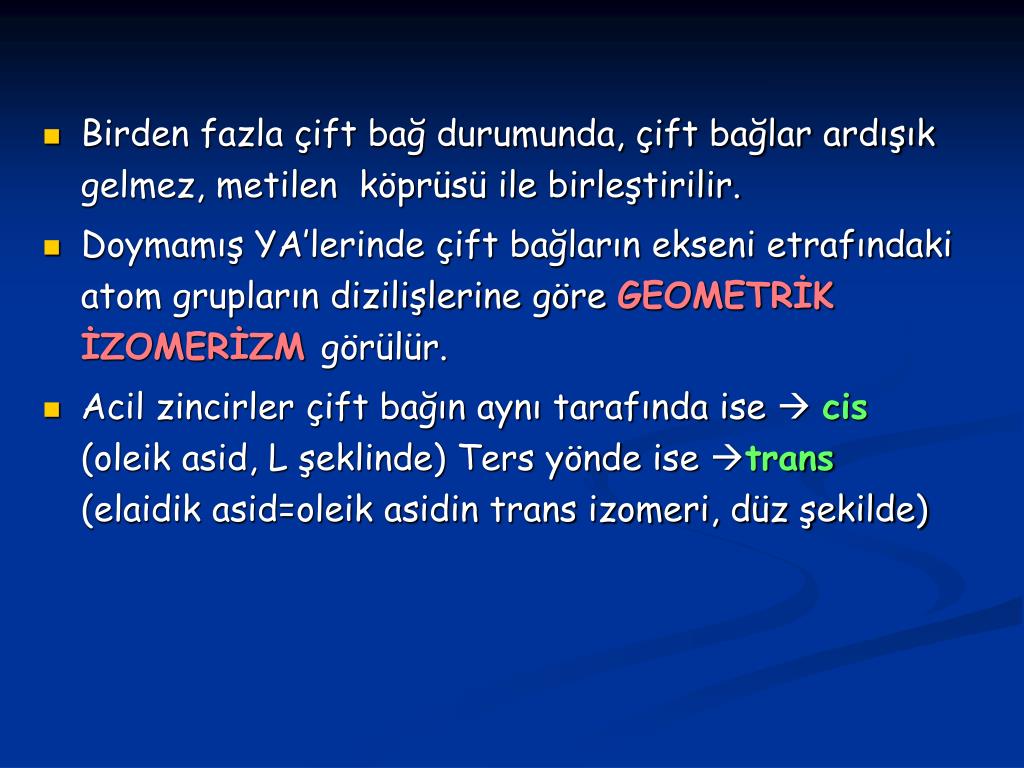 Birden fazla çift bağ durumunda, çift bağlar ardışık gelmez, metilen köprüsü ile birleştirilir.

Doymamış YA'lerinde çift bağların ekseni etrafındaki atom grupların dizilişlerine göre GEOMETRİK İZOMERİZM görülür.

Acil zincirler çift bağın aynı tarafında ise → cis (oleik asid, L şeklinde) Ters yönde ise →trans (elaidik asid=oleik asidin trans izomeri, düz şekilde)